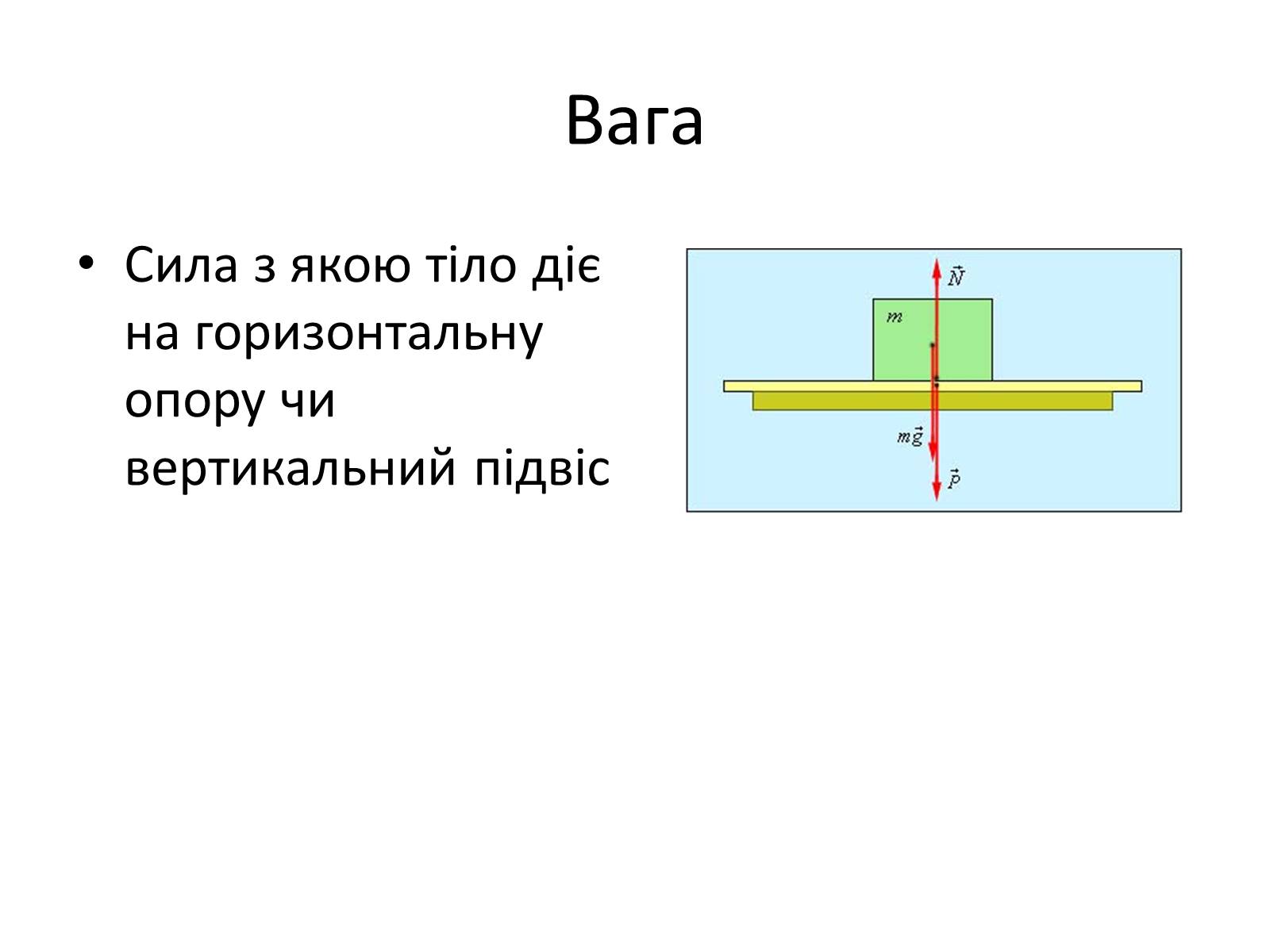 Вага

• Сила з якою тіло діє на горизонтальну опору чи вертикальний підвіс

$\vec{N}$

$m$

$m\vec{g}$

$\vec{P}$